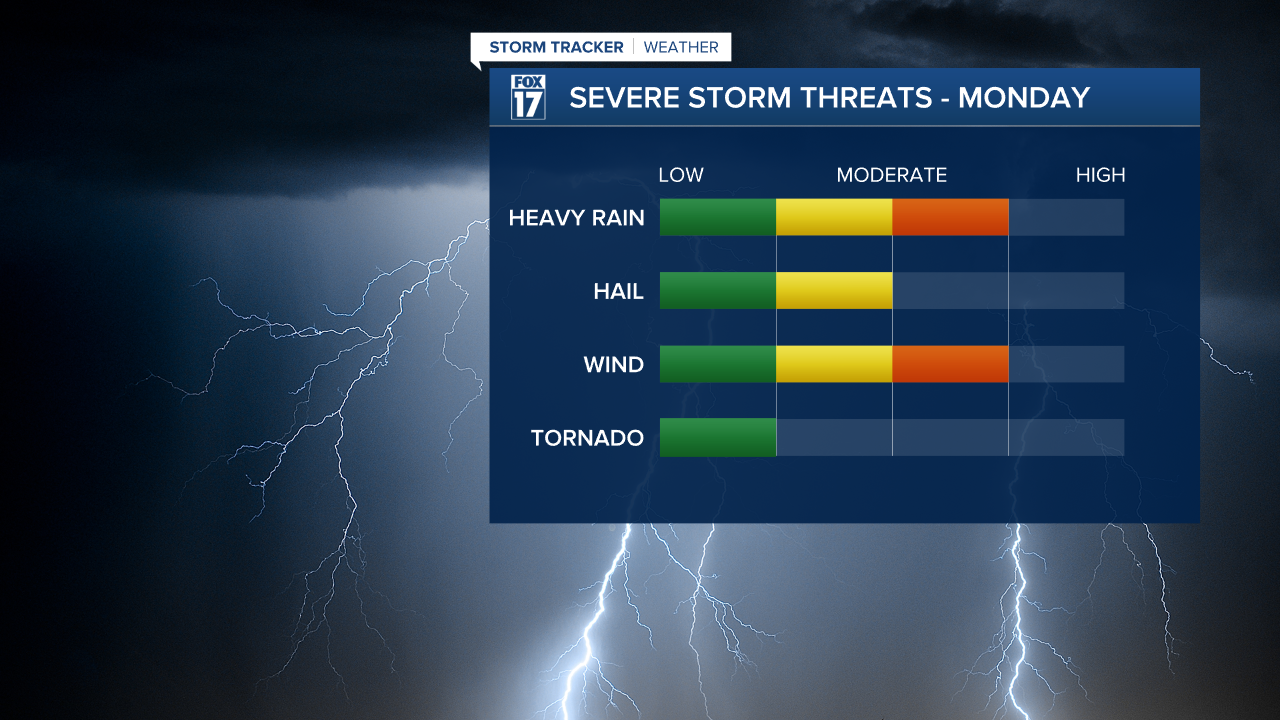 STORM TRACKER | WEATHER

FOX 17

SEVERE STORM THREATS - MONDAY

LOW MODERATE HIGH

HEAVY RAIN

HAIL

WIND

TORNADO